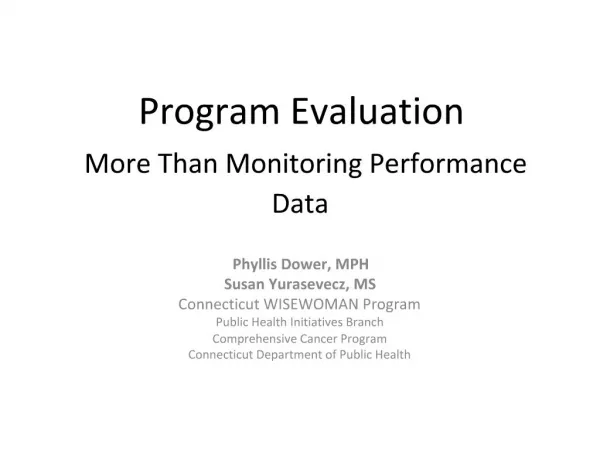 Program Evaluation

More Than Monitoring Performance Data

Phyllis Dower, MPH
Susan Yurasevecz, MS
Connecticut WISEWOMAN Program
Public Health Initiatives Branch
Comprehensive Cancer Program
Connecticut Department of Public Health